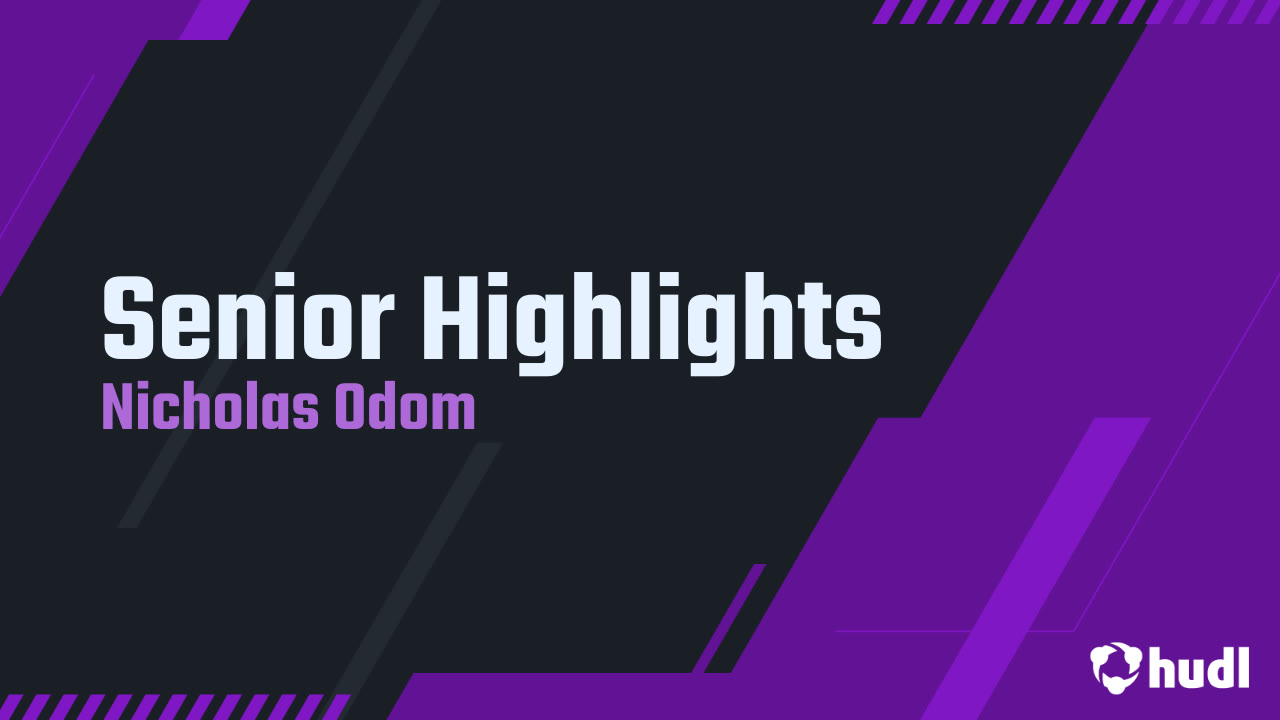 Senior Highlights
Nicholas Odom

hudl